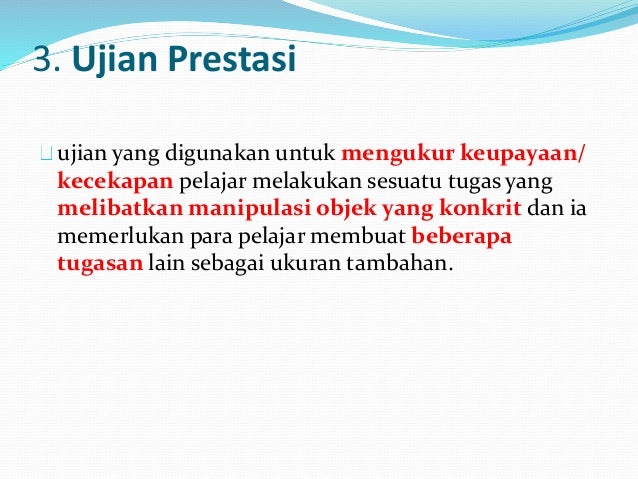 3. Ujian Prestasi

ujian yang digunakan untuk mengukur keupayaan/ kecekapan pelajar melakukan sesuatu tugas yang melibatkan manipulasi objek yang konkrit dan ia memerlukan para pelajar membuat beberapa tugasan lain sebagai ukuran tambahan.